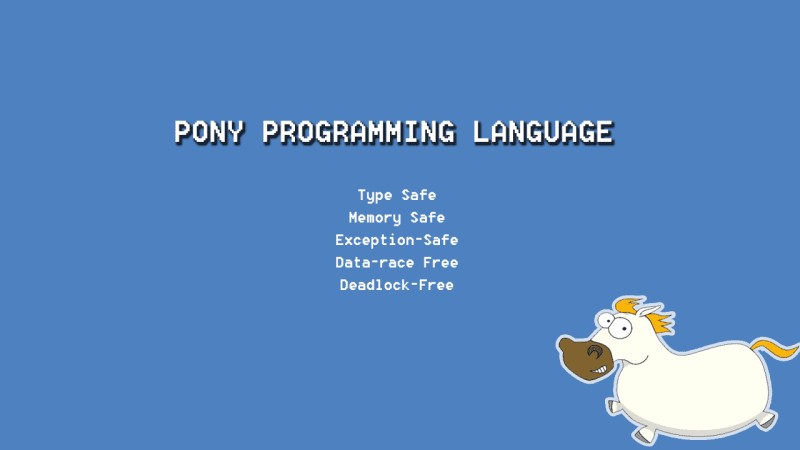 PONY PROGRAMMING LANGUAGE

Type Safe
Memory Safe
Exception-Safe
Data-race Free
Deadlock-Free